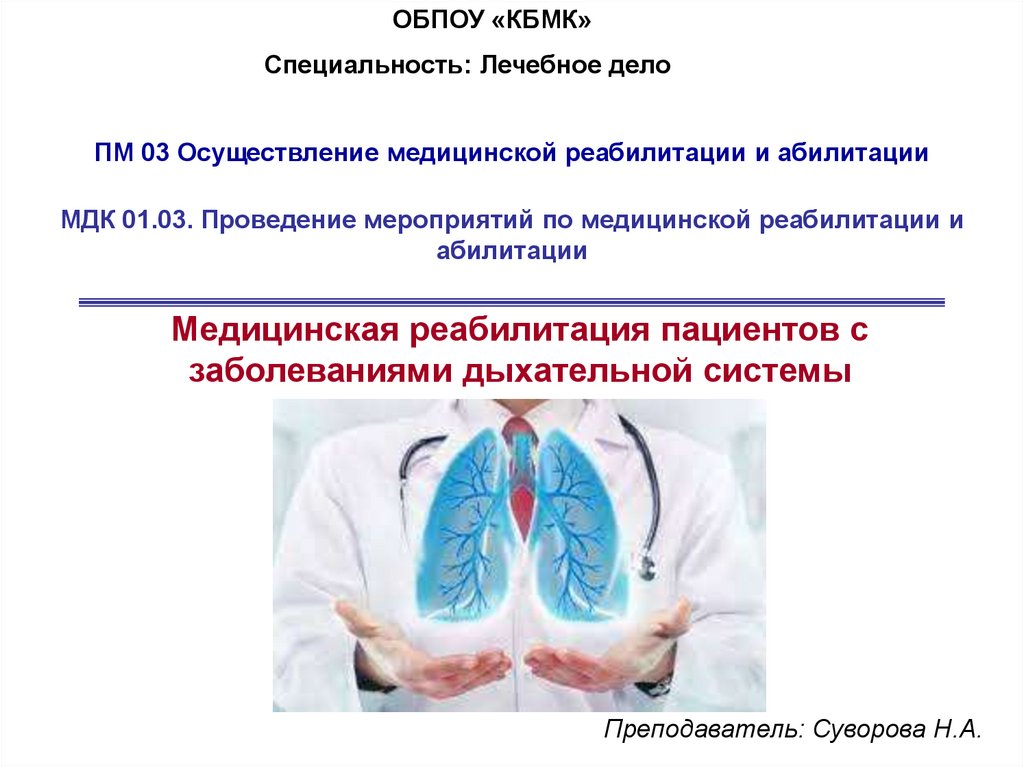 ОБПОУ «КБМК»

Специальность: Лечебное дело

ПМ 03 Осуществление медицинской реабилитации и абилитации

МДК 01.03. Проведение мероприятий по медицинской реабилитации и абилитации

Медицинская реабилитация пациентов с заболеваниями дыхательной системы

Преподаватель: Суворова Н.А.